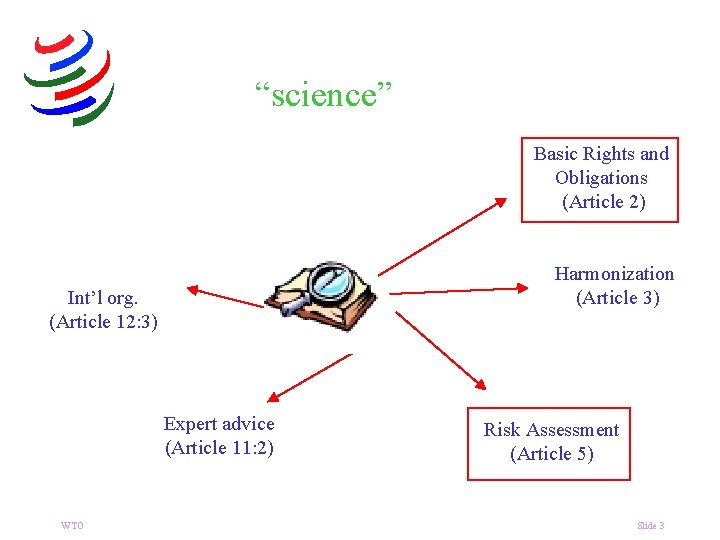 “science”

Basic Rights and Obligations (Article 2)

Harmonization (Article 3)

Int’l org. (Article 12:3)

Expert advice (Article 11:2)

Risk Assessment (Article 5)

WTO

Slide 3